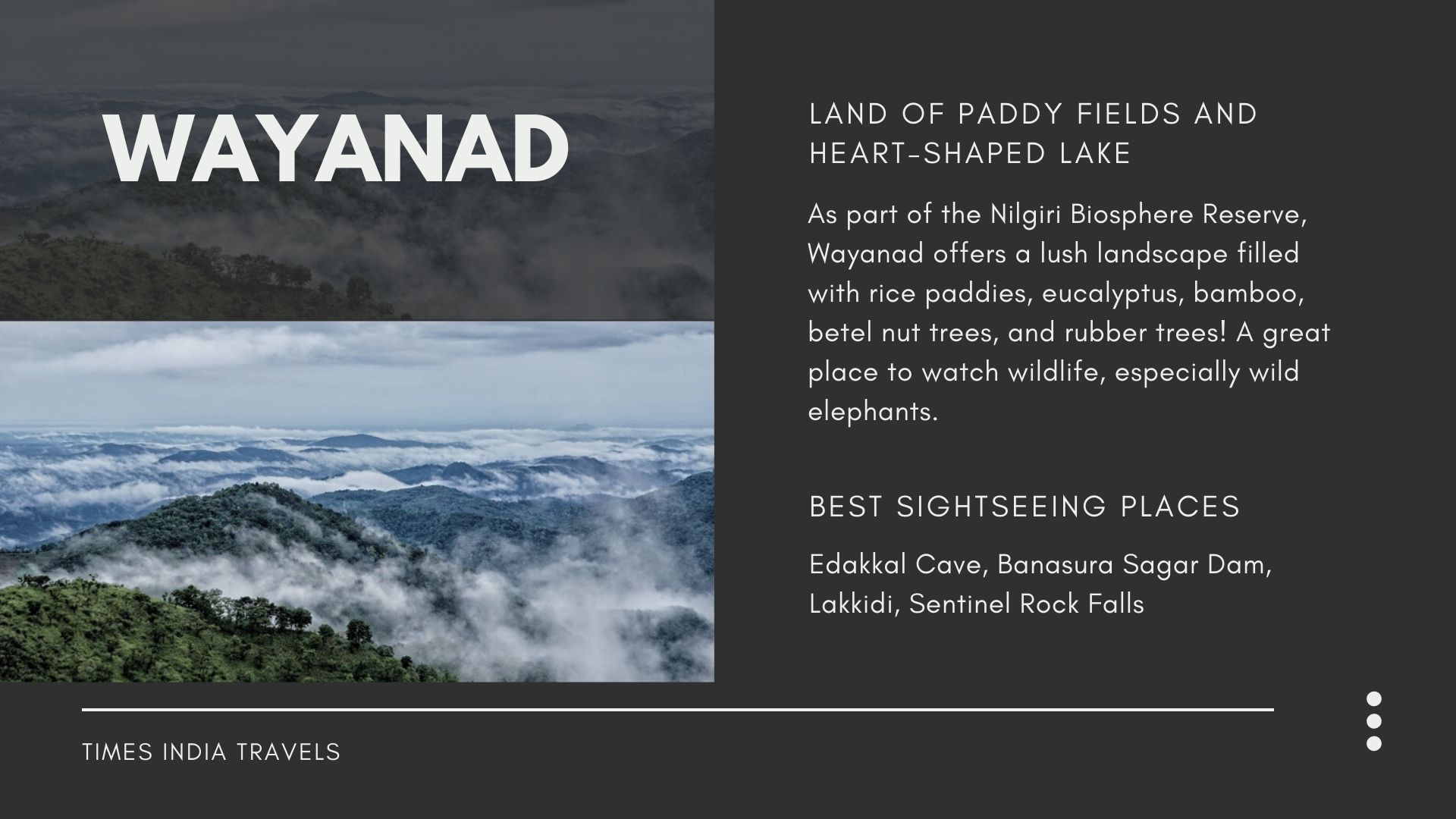 WAYANAD

LAND OF PADDY FIELDS AND HEART-SHAPED LAKE

As part of the Nilgiri Biosphere Reserve, Wayanad offers a lush landscape filled with rice paddies, eucalyptus, bamboo, betel nut trees, and rubber trees! A great place to watch wildlife, especially wild elephants.

BEST SIGHTSEEING PLACES

Edakkal Cave, Banasura Sagar Dam, Lakkidi, Sentinel Rock Falls

TIMES INDIA TRAVELS